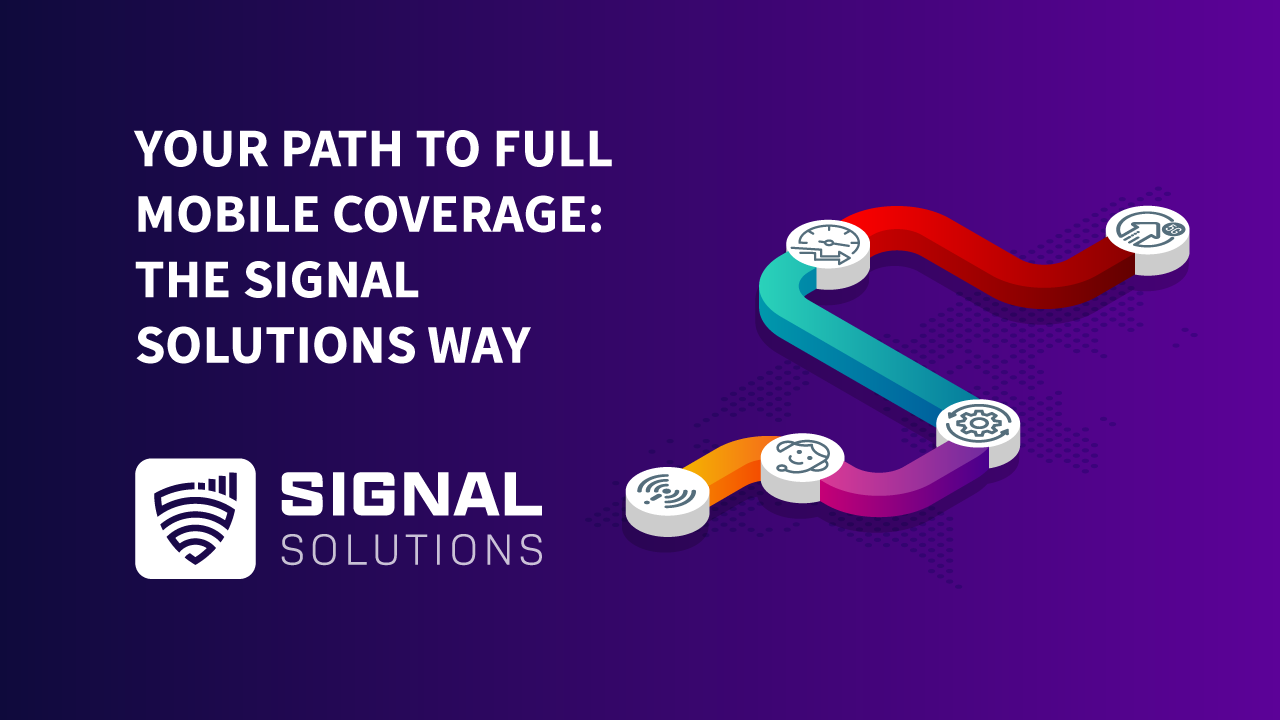 YOUR PATH TO FULL MOBILE COVERAGE: THE SIGNAL SOLUTIONS WAY

SIGNAL
SOLUTIONS

5G